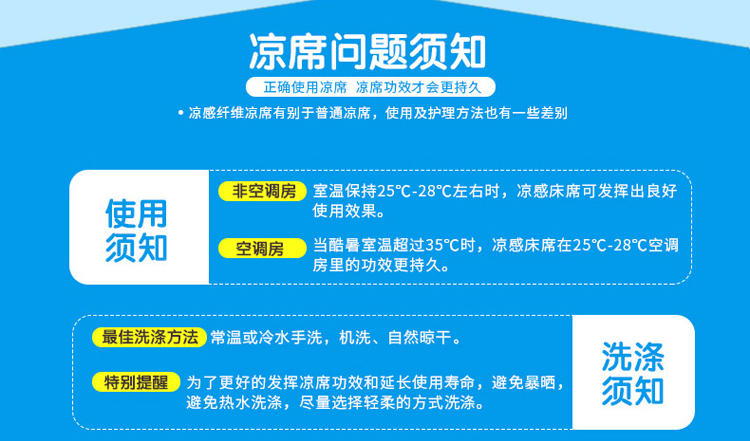 凉席问题须知

正确使用凉席 凉席功效才会更持久

• 凉感纤维凉席有别于普通凉席，使用及护理方法也有一些差别

使用须知

非空调房 室温保持25℃-28℃左右时，凉感床席可发挥出良好使用效果。

空调房 当酷暑室温超过35℃时，凉感床席在25℃-28℃空调房里的功效更持久。

最佳洗涤方法 常温或冷水手洗，机洗、自然晾干。

特别提醒 为了更好的发挥凉席功效和延长使用寿命，避免暴晒，避免热水洗涤，尽量选择轻柔的方式洗涤。

洗涤须知